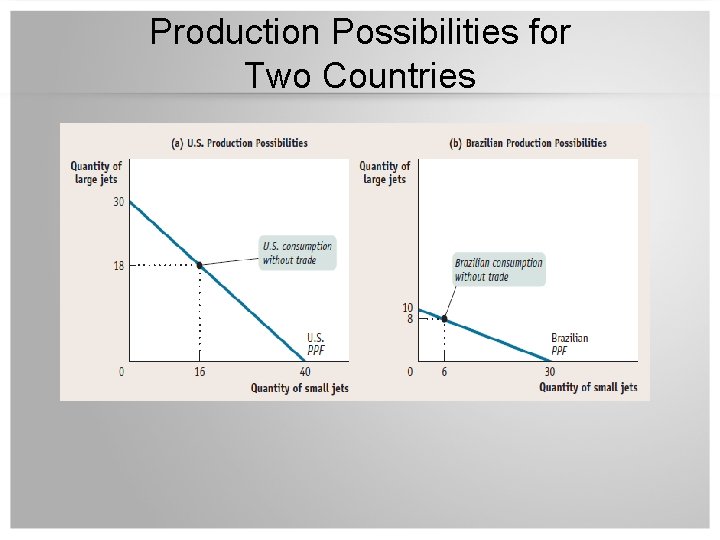 Production Possibilities for Two Countries

(a) U.S. Production Possibilities

Quantity of large jets

30

18

U.S. consumption without trade

U.S. PPF

0

16

40

Quantity of small jets

(b) Brazilian Production Possibilities

Quantity of large jets

Brazilian consumption without trade

10

8

Brazilian PPF

0

6

30

Quantity of small jets